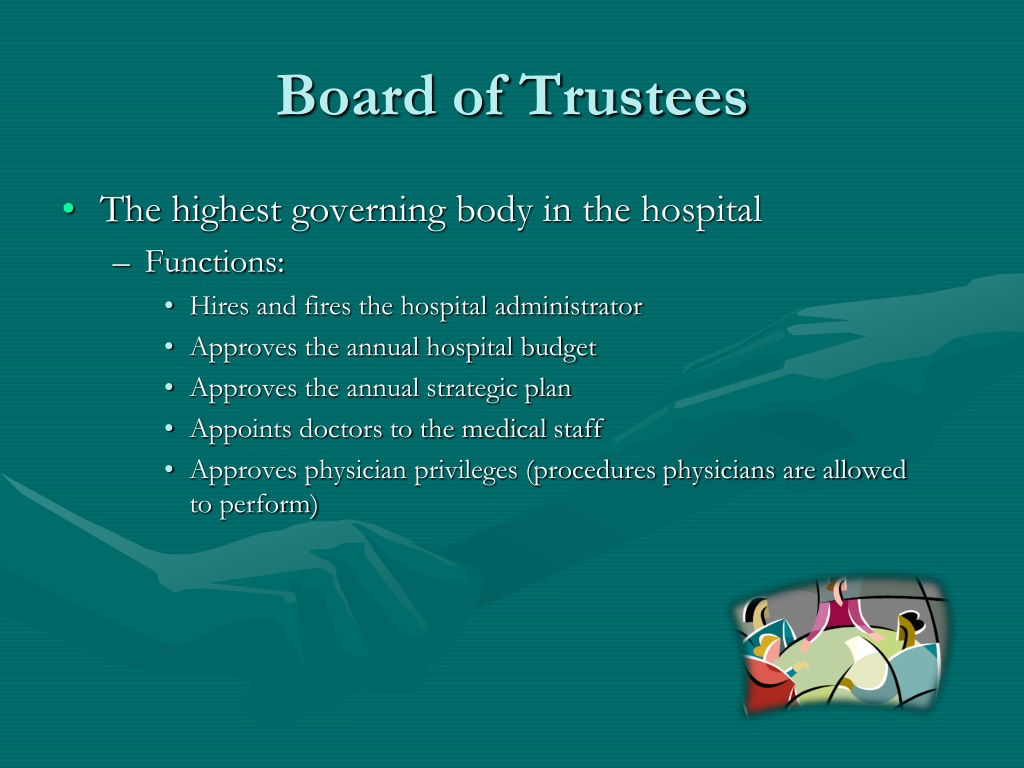 Board of Trustees

• The highest governing body in the hospital
– Functions:
• Hires and fires the hospital administrator
• Approves the annual hospital budget
• Approves the annual strategic plan
• Appoints doctors to the medical staff
• Approves physician privileges (procedures physicians are allowed to perform)